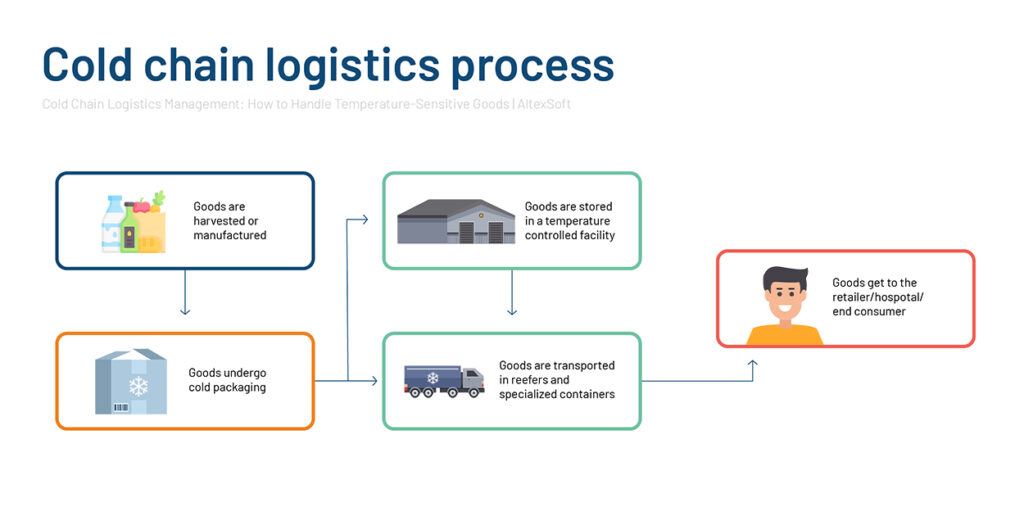 Cold chain logistics process

Cold Chain Logistics Management: How to Handle Temperature-Sensitive Goods | AltexSoft

Goods are harvested or manufactured

Goods undergo cold packaging

Goods are stored in a temperature controlled facility

Goods are transported in reefers and specialized containers

Goods get to the retailer/hospotal/ end consumer